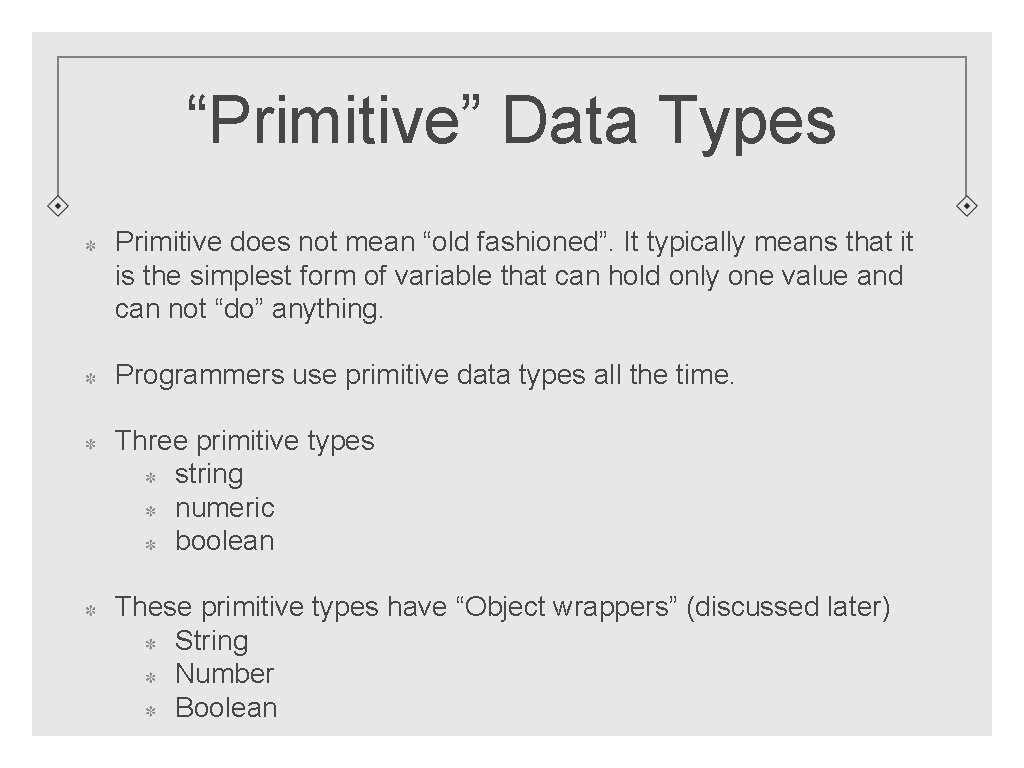 “Primitive” Data Types

Primitive does not mean “old fashioned”. It typically means that it is the simplest form of variable that can hold only one value and can not “do” anything.

Programmers use primitive data types all the time.

Three primitive types
string
numeric
boolean

These primitive types have “Object wrappers” (discussed later)
String
Number
Boolean